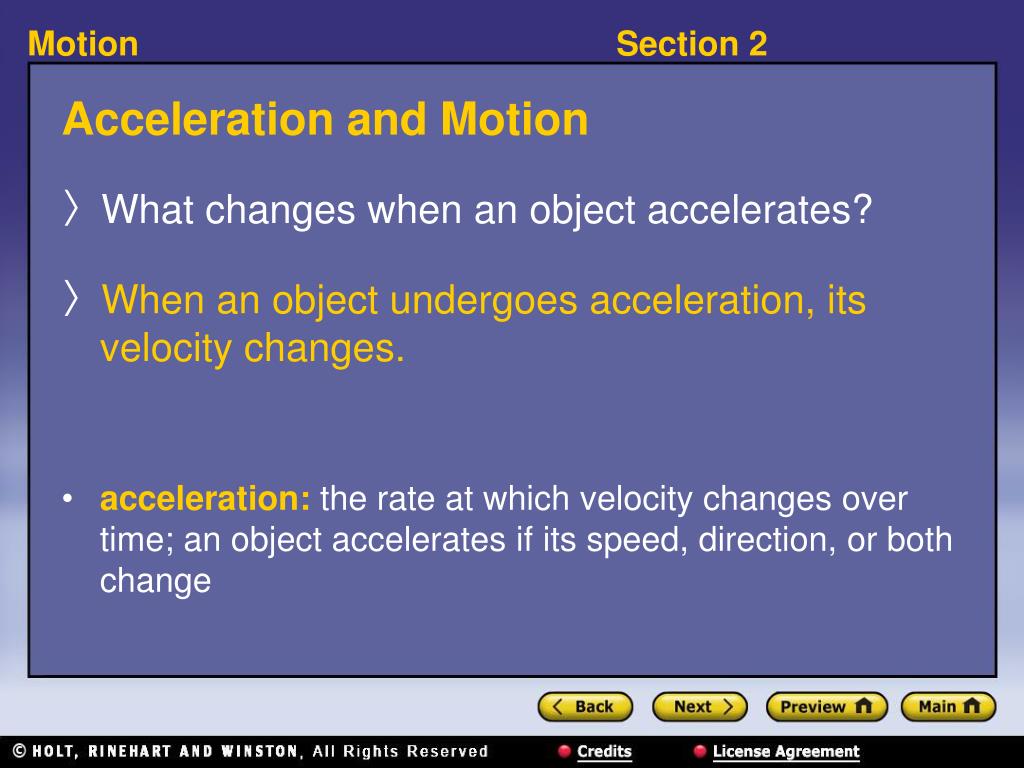 Motion

Section 2

Acceleration and Motion

〉 What changes when an object accelerates?

〉 When an object undergoes acceleration, its velocity changes.

• acceleration: the rate at which velocity changes over time; an object accelerates if its speed, direction, or both change

Back

Next

Preview

Main

© HOLT, RINEHART AND WINSTON, All Rights Reserved

Credits

License Agreement